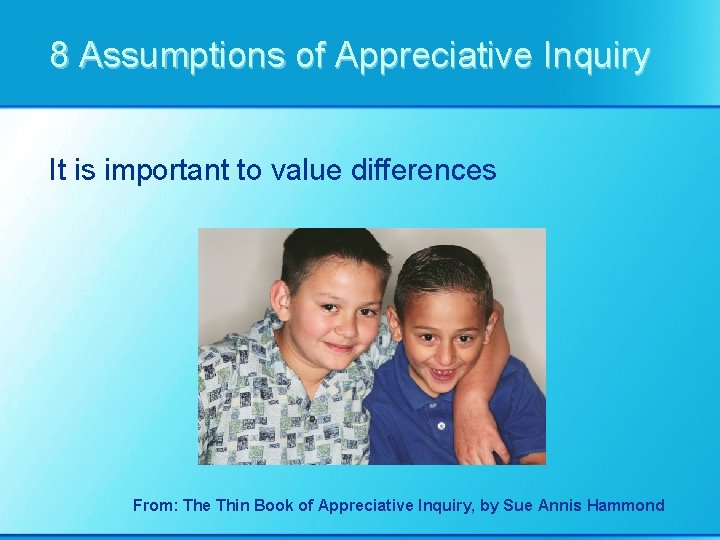 8 Assumptions of Appreciative Inquiry

It is important to value differences

From: The Thin Book of Appreciative Inquiry, by Sue Annis Hammond